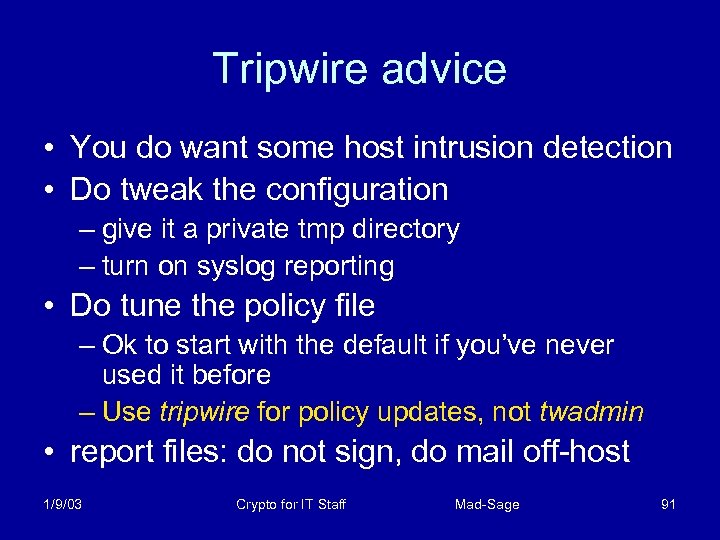 Tripwire advice

• You do want some host intrusion detection
• Do tweak the configuration
– give it a private tmp directory
– turn on syslog reporting
• Do tune the policy file
– Ok to start with the default if you've never used it before
– Use tripwire for policy updates, not twadmin
• report files: do not sign, do mail off-host

1/9/03 Crypto for IT Staff Mad-Sage 91